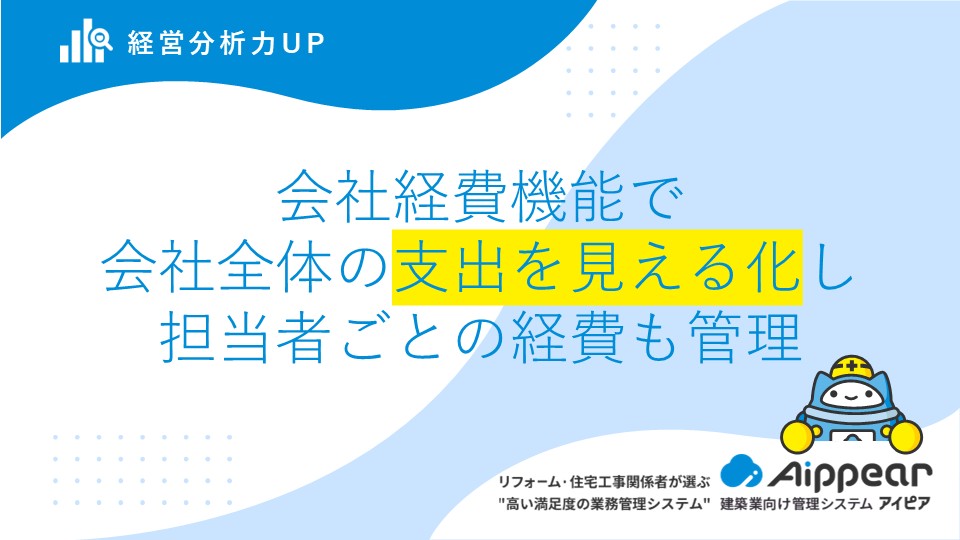 経営分析力UP

会社経費機能で
会社全体の支出を見える化し
担当者ごとの経費も管理

リフォーム・住宅工事関係者が選ぶ
"高い満足度の業務管理システム"

Aippear
建築業向け管理システム アイピア